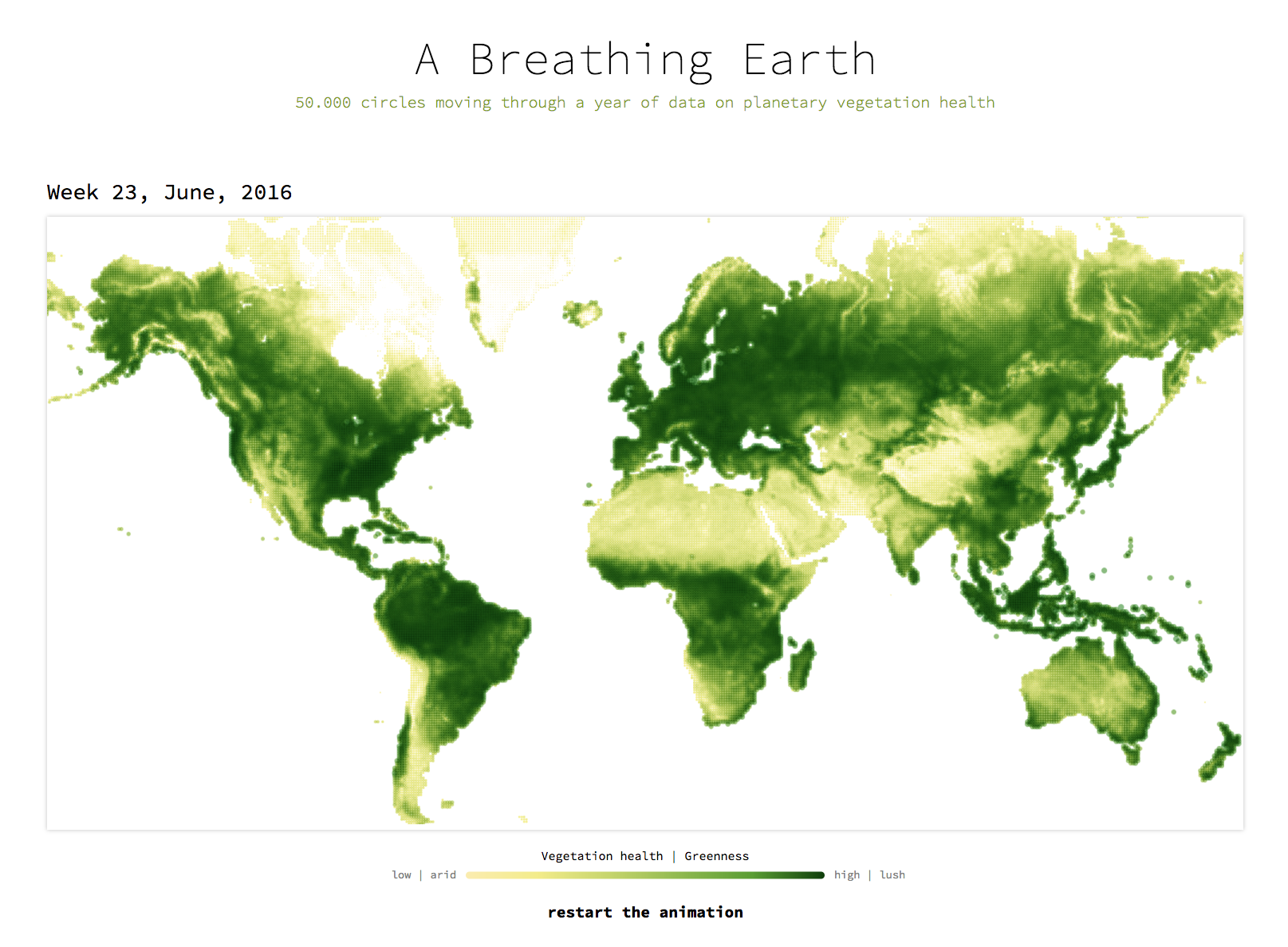 A Breathing Earth

50.000 circles moving through a year of data on planetary vegetation health

Week 23, June, 2016

Vegetation health | Greenness

low | arid

high | lush

restart the animation